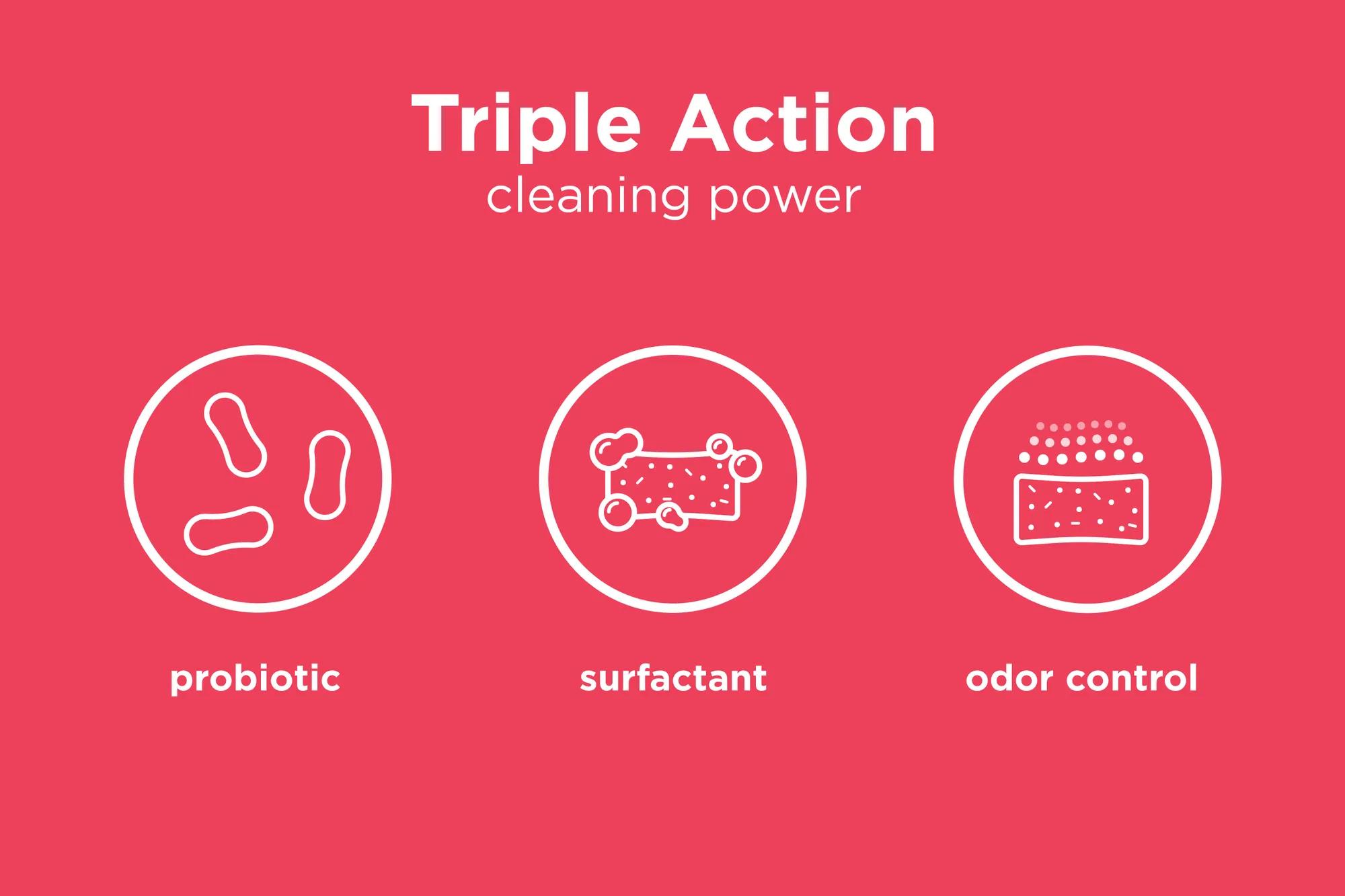 Triple Action
cleaning power

probiotic

surfactant

odor control